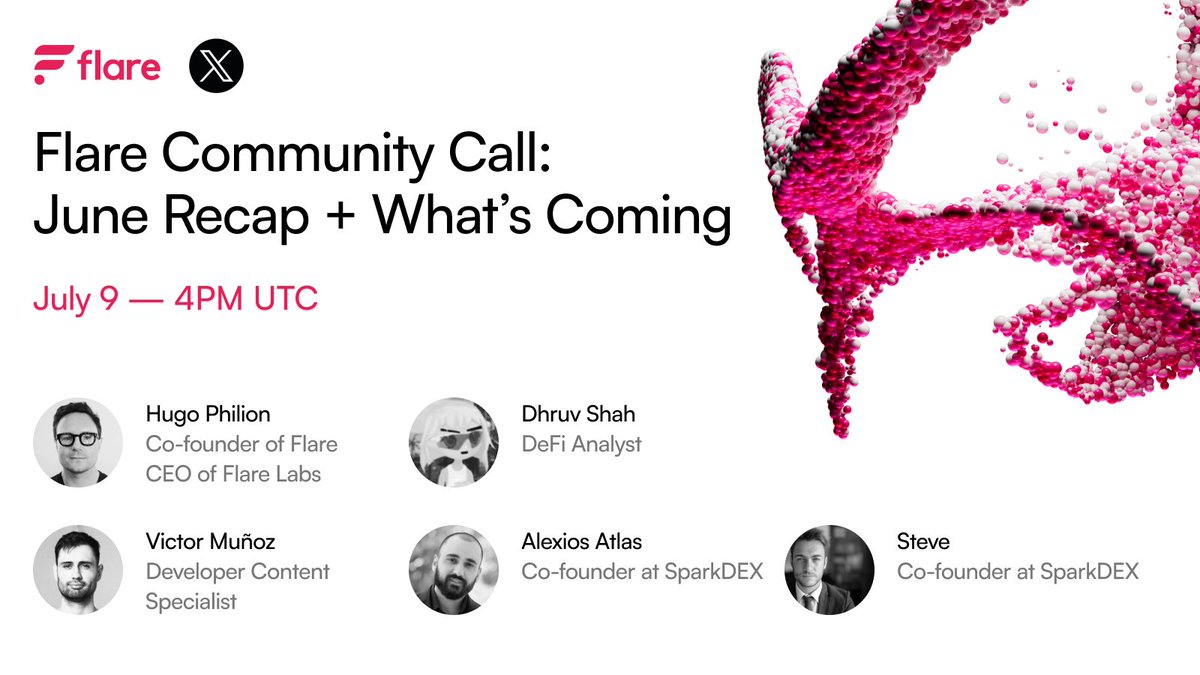 flare

Flare Community Call: June Recap + What's Coming

July 9 — 4PM UTC

Hugo Philion
Co-founder of Flare
CEO of Flare Labs

Dhruv Shah
DeFi Analyst

Victor Muñoz
Developer Content Specialist

Alexios Atlas
Co-founder at SparkDEX

Steve
Co-founder at SparkDEX